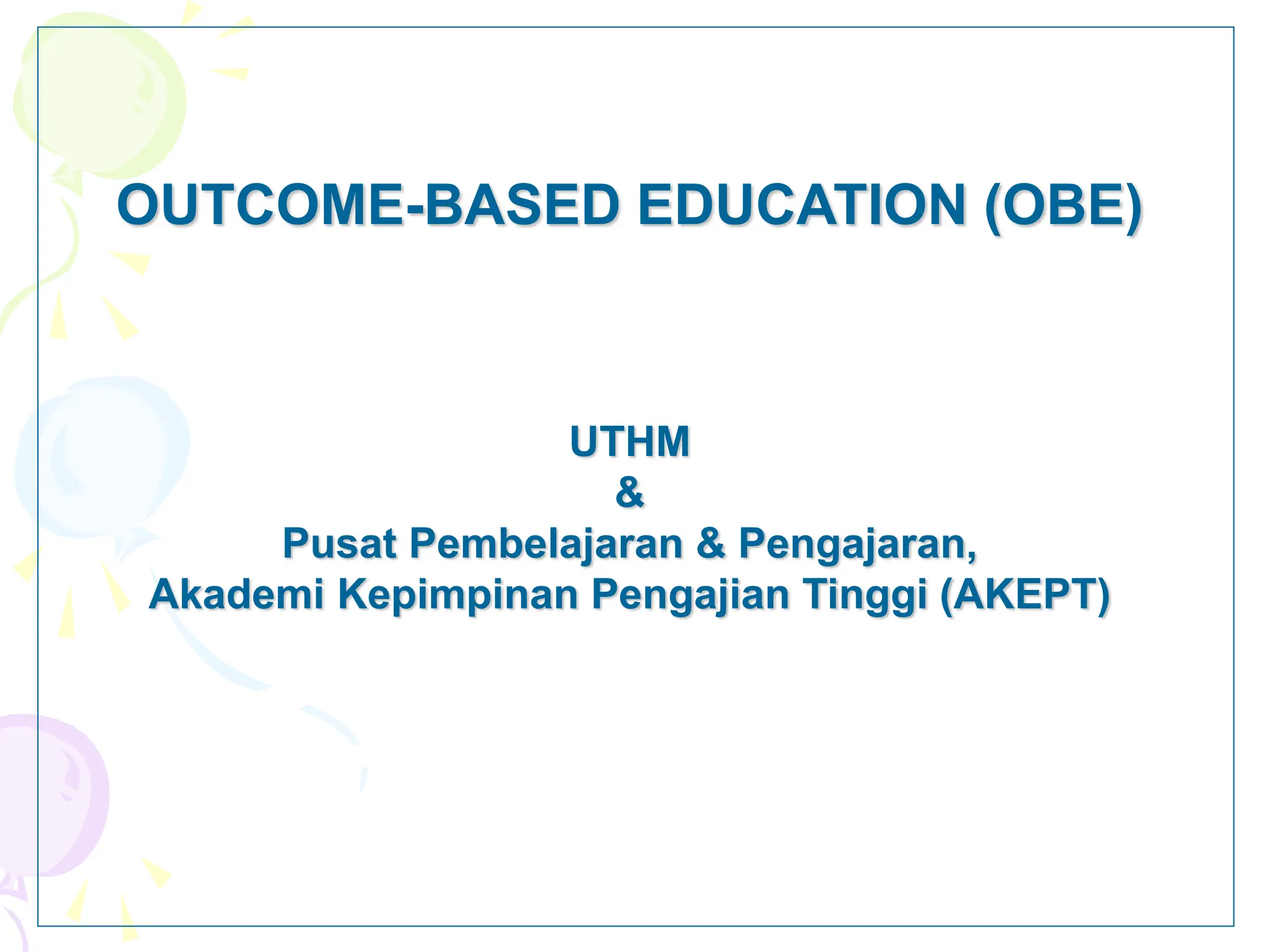 OUTCOME-BASED EDUCATION (OBE)

UTHM
&
Pusat Pembelajaran & Pengajaran,
Akademi Kepimpinan Pengajian Tinggi (AKEPT)